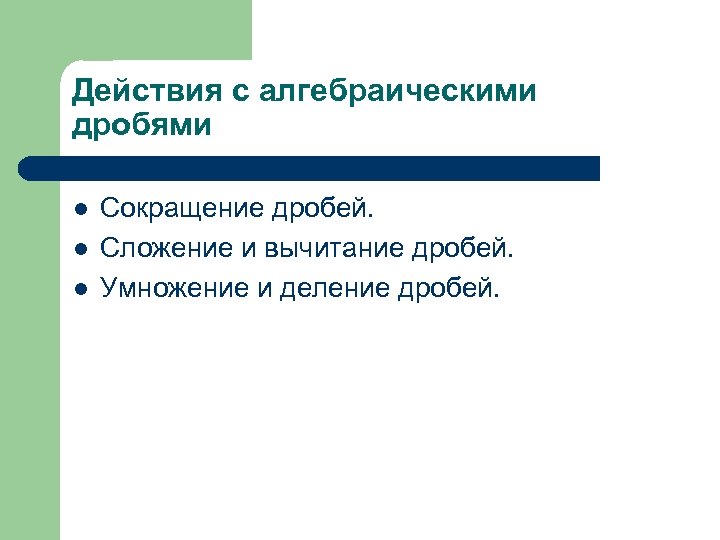 Действия с алгебраическими дробями

- Сокращение дробей.
- Сложение и вычитание дробей.
- Умножение и деление дробей.